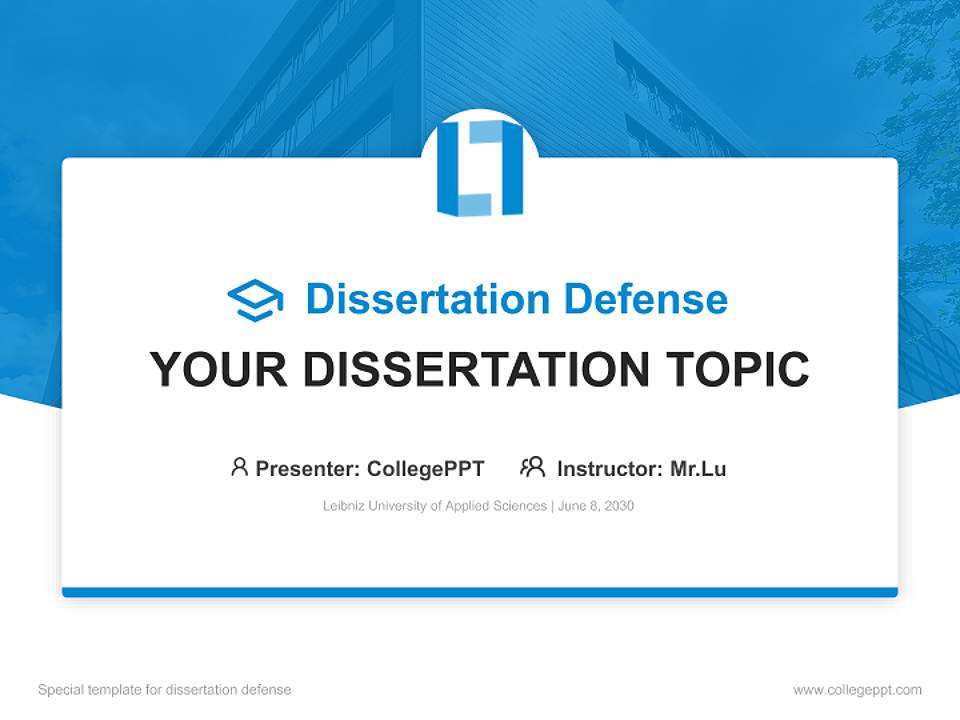 Dissertation Defense

YOUR DISSERTATION TOPIC

Presenter: CollegePPT Instructor: Mr.Lu

Leibniz University of Applied Sciences | June 8, 2030

Special template for dissertation defense

www.collegeppt.com